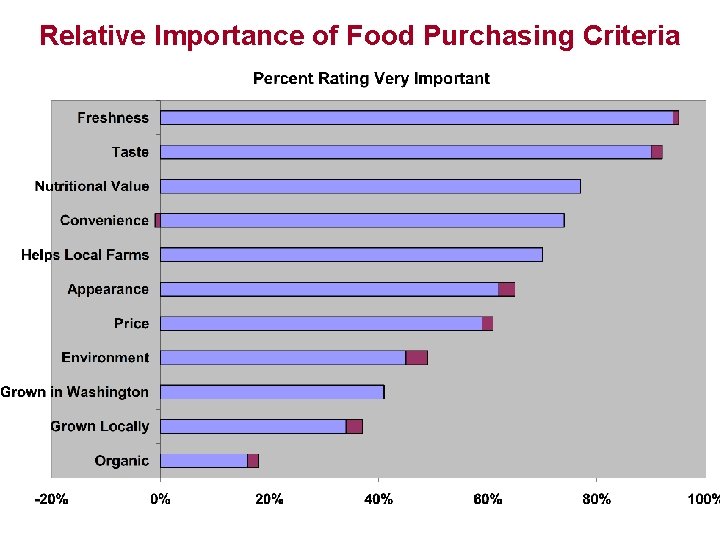 Relative Importance of Food Purchasing Criteria

Percent Rating Very Important

Freshness
Taste
Nutritional Value
Convenience
Helps Local Farms
Appearance
Price
Environment
Grown in Washington
Grown Locally
Organic

-20%
0%
20%
40%
60%
80%
100%